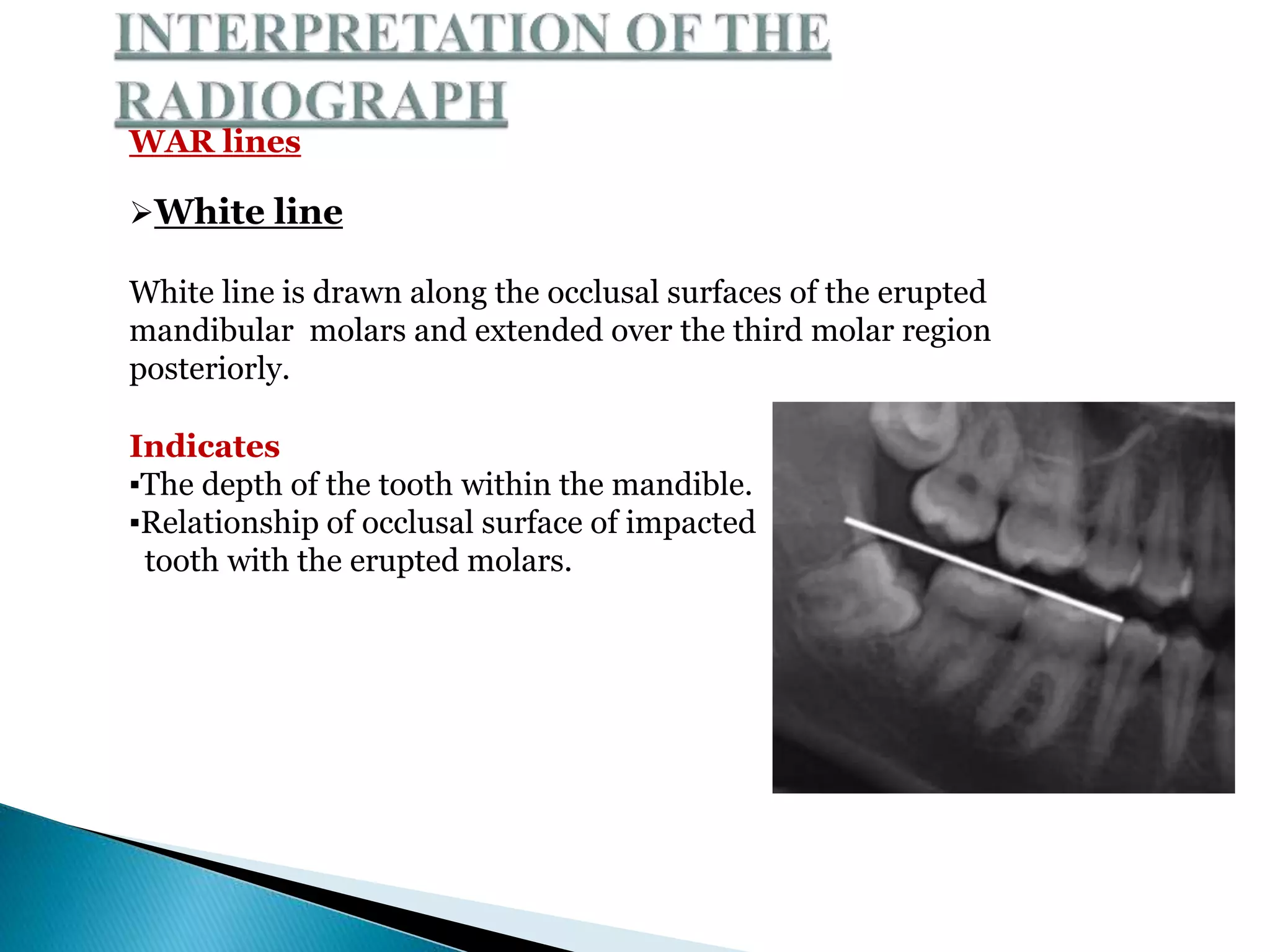 INTERPRETATION OF THE RADIOGRAPH

WAR lines

➢White line

White line is drawn along the occlusal surfaces of the erupted mandibular molars and extended over the third molar region posteriorly.

Indicates
▪The depth of the tooth within the mandible.
▪Relationship of occlusal surface of impacted tooth with the erupted molars.